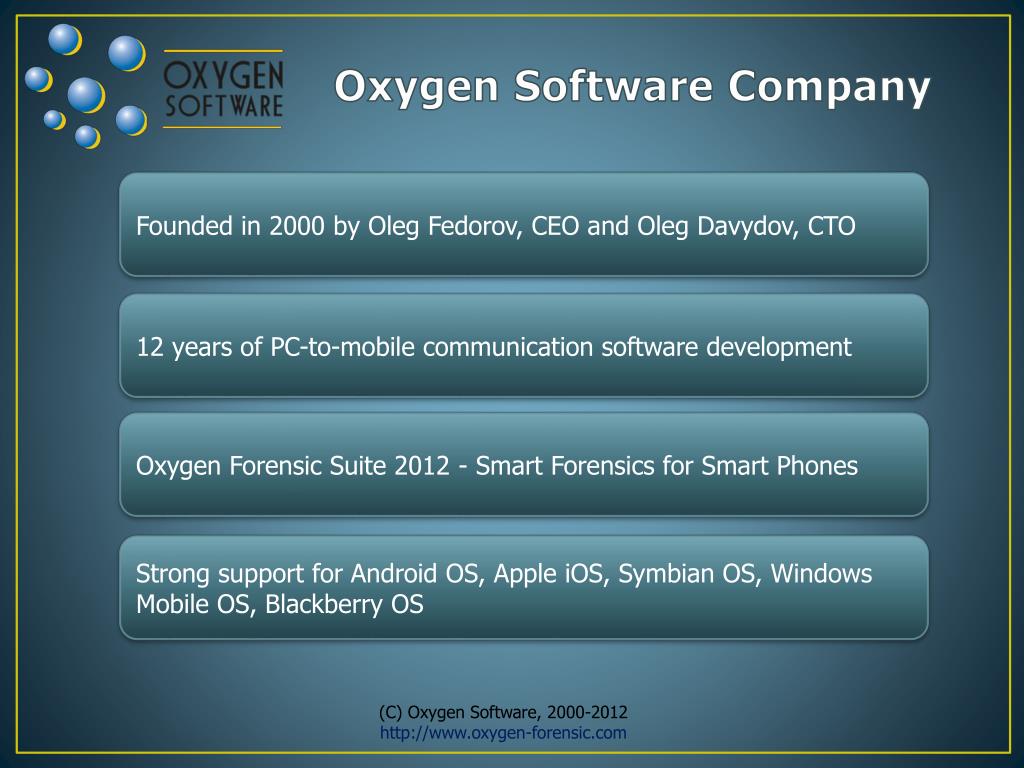 OXYGEN SOFTWARE

Oxygen Software Company

Founded in 2000 by Oleg Fedorov, CEO and Oleg Davydov, CTO

12 years of PC-to-mobile communication software development

Oxygen Forensic Suite 2012 - Smart Forensics for Smart Phones

Strong support for Android OS, Apple iOS, Symbian OS, Windows Mobile OS, Blackberry OS

(C) Oxygen Software, 2000-2012
http://www.oxygen-forensic.com